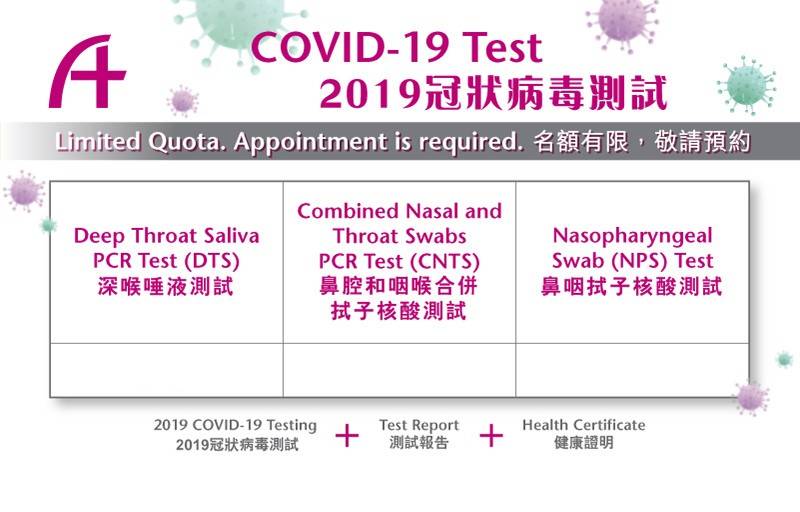 A+

COVID-19 Test
2019冠狀病毒測試

Limited Quota. Appointment is required. 名額有限，敬請預約

| Deep Throat Saliva PCR Test (DTS) 深喉唾液測試 | Combined Nasal and Throat Swabs PCR Test (CNTS) 鼻腔和咽喉合併拭子核酸測試 | Nasopharyngeal Swab (NPS) Test 鼻咽拭子核酸測試 |
|---|---|---|
| | | |

2019 COVID-19 Testing 2019冠狀病毒測試 + Test Report 測試報告 + Health Certificate 健康證明